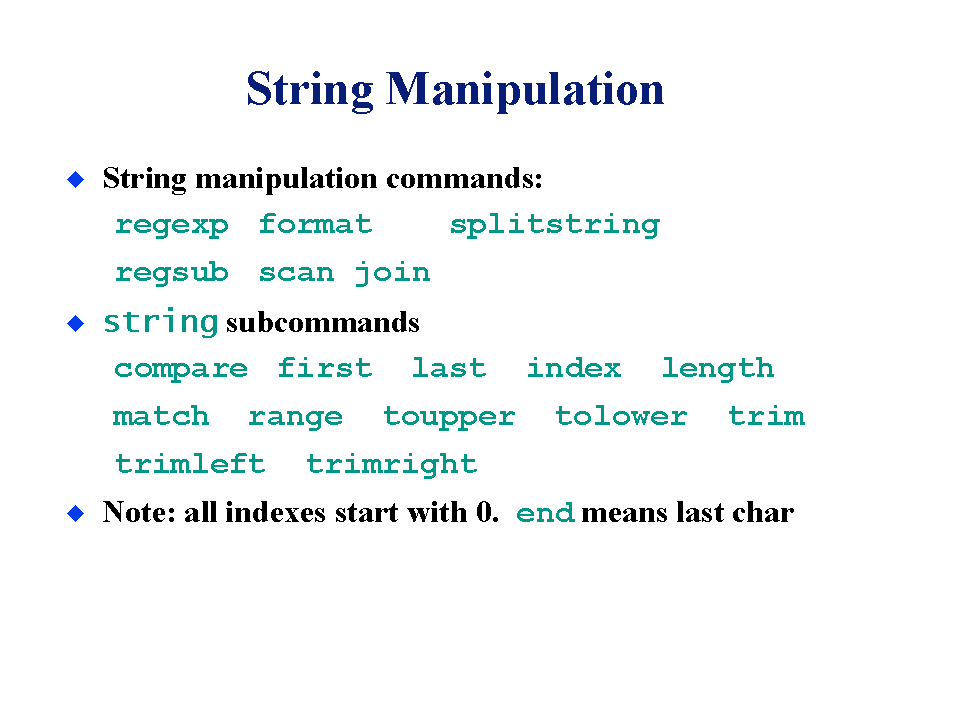 String Manipulation

String manipulation commands:

regexp format splitstring

regsub scan join

string subcommands

compare first last index length

match range toupper tolower trim

trimleft trimright

Note: all indexes start with 0. end means last char